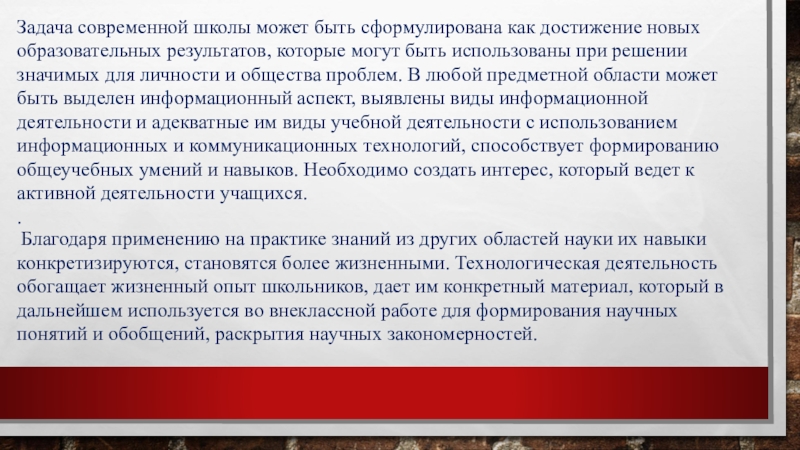 Задача современной школы может быть сформулирована как достижение новых образовательных результатов, которые могут быть использованы при решении значимых для личности и общества проблем. В любой предметной области может быть выделен информационный аспект, выявлены виды информационной деятельности и адекватные им виды учебной деятельности с использованием информационных и коммуникационных технологий, способствует формированию общеучебных умений и навыков. Необходимо создать интерес, который ведет к активной деятельности учащихся.
.
Благодаря применению на практике знаний из других областей науки их навыки конкретизируются, становятся более жизненными. Технологическая деятельность обогащает жизненный опыт школьников, дает им конкретный материал, который в дальнейшем используется во внеклассной работе для формирования научных понятий и обобщений, раскрытия научных закономерностей.